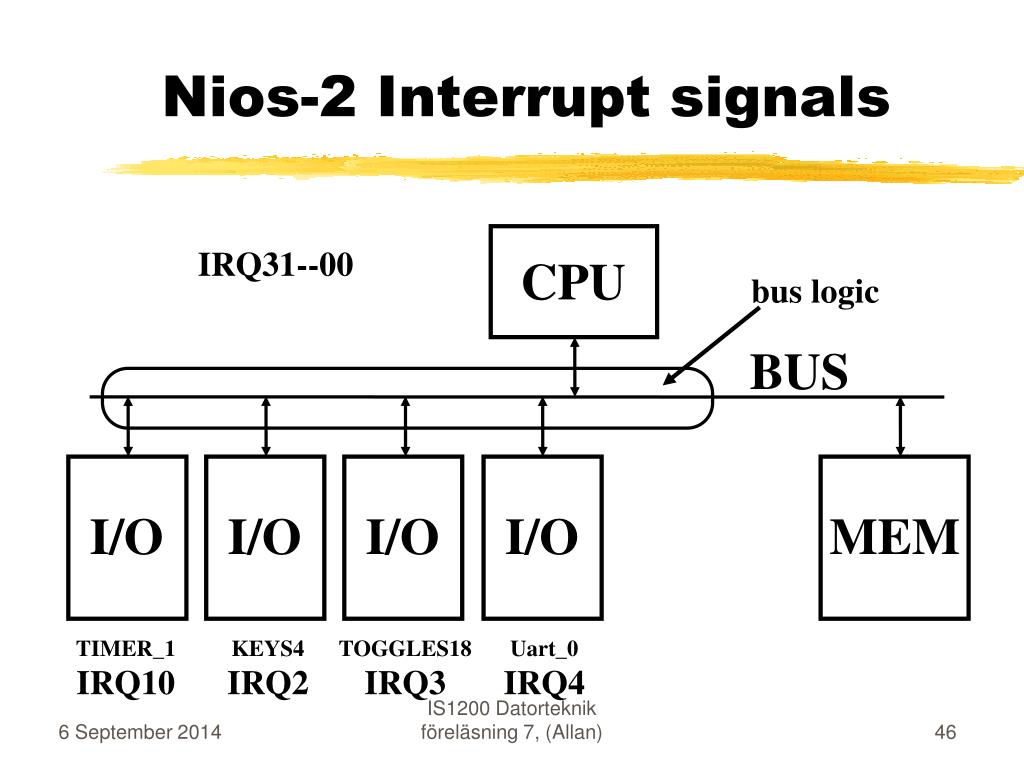 Nios-2 Interrupt signals

IRQ31--00

CPU

bus logic

BUS

I/O

I/O

I/O

I/O

MEM

TIMER_1
IRQ10

KEYS4
IRQ2

TOGGLES18
IRQ3

Uart_0
IRQ4

6 September 2014

IS1200 Datorteknik
föreläsning 7, (Allan)

46